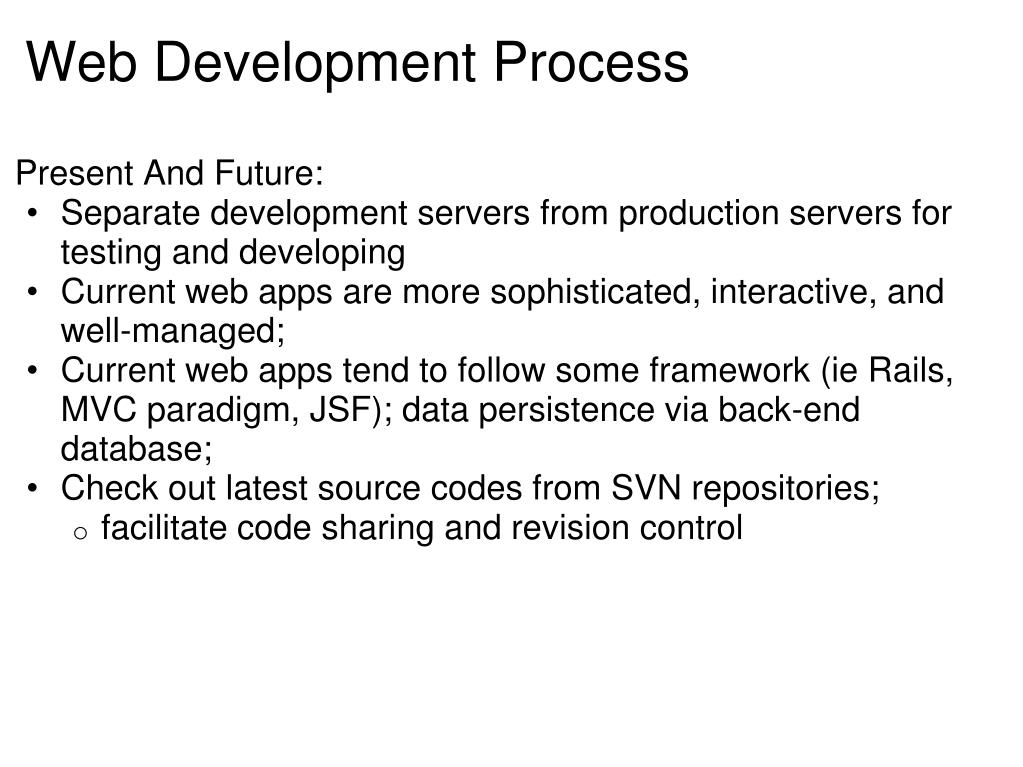 Web Development Process

Present And Future:
• Separate development servers from production servers for testing and developing
• Current web apps are more sophisticated, interactive, and well-managed;
• Current web apps tend to follow some framework (ie Rails, MVC paradigm, JSF); data persistence via back-end database;
• Check out latest source codes from SVN repositories;
  o facilitate code sharing and revision control